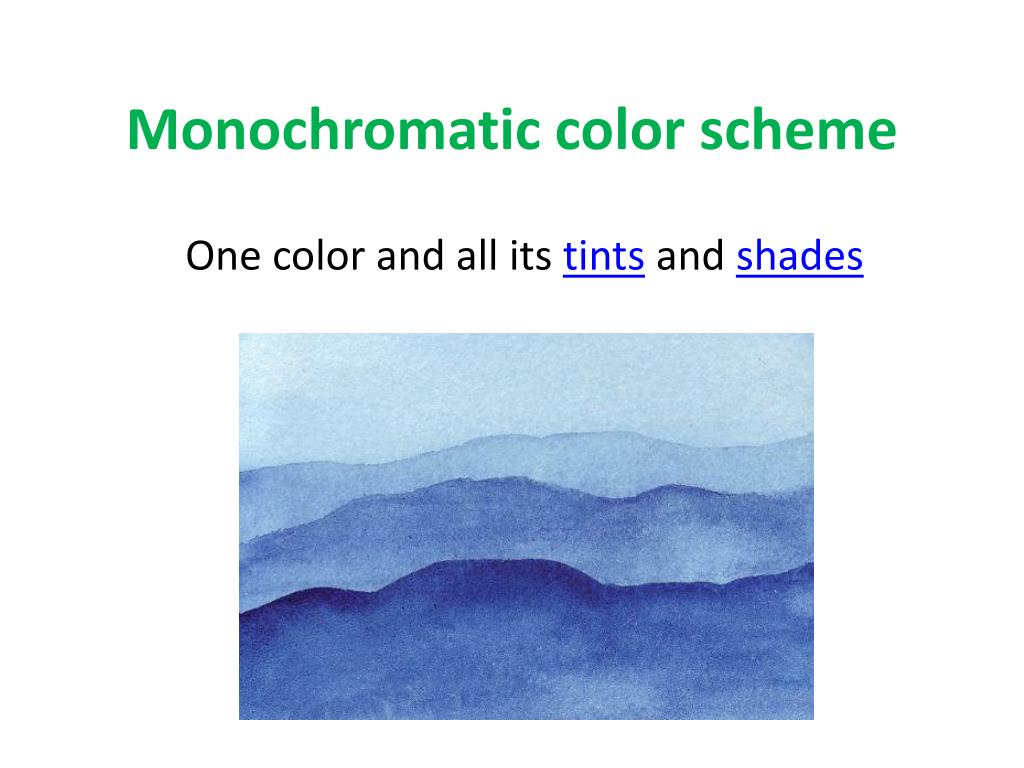 Monochromatic color scheme

One color and all its tints and shades